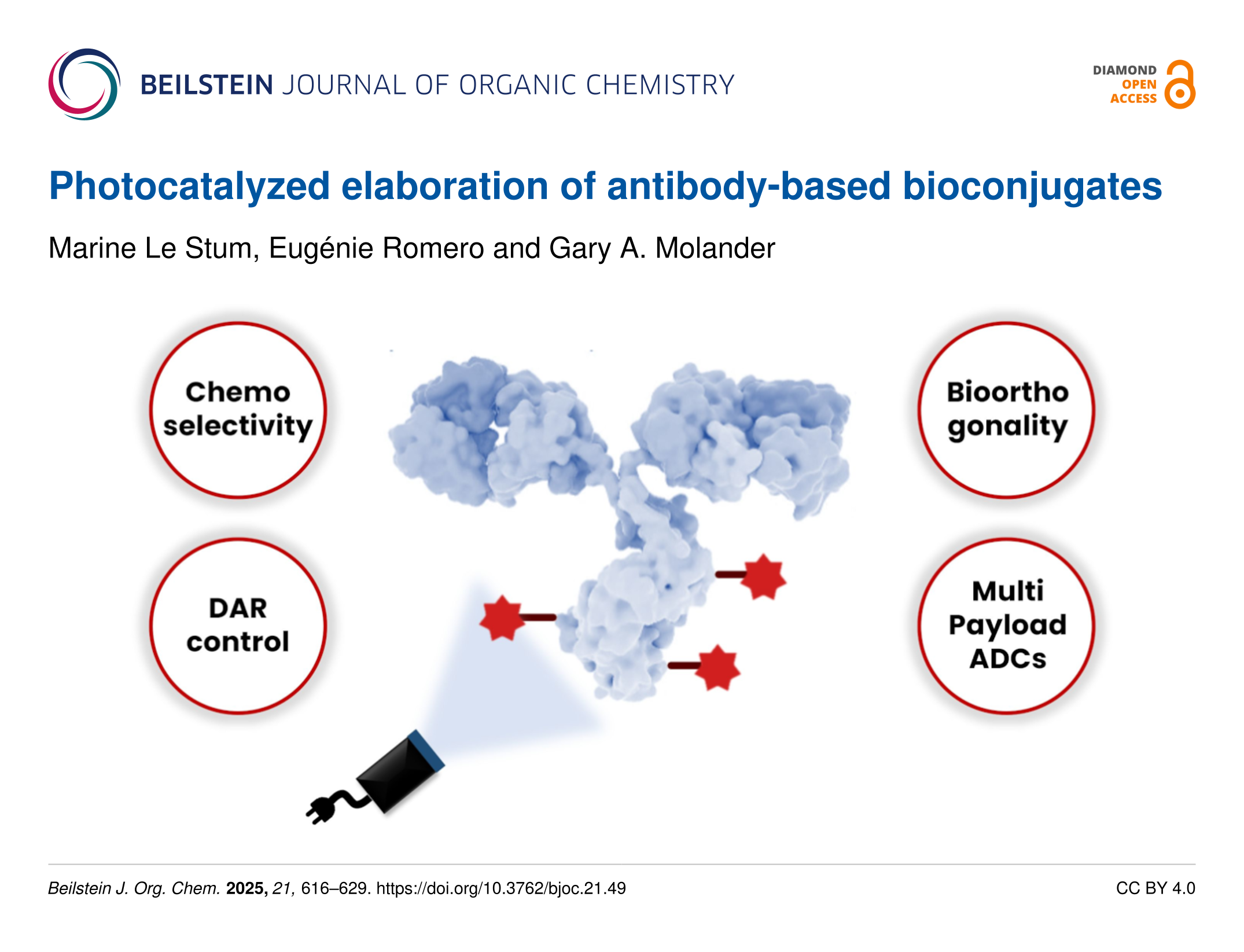 BEILSTEIN JOURNAL OF ORGANIC CHEMISTRY

DIAMOND OPEN ACCESS

Photocatalyzed elaboration of antibody-based bioconjugates

Marine Le Stum, Eugénie Romero and Gary A. Molander

Chemo selectivity

DAR control

Bioortho gonality

Multi Payload ADCs

Beilstein J. Org. Chem. 2025, 21, 616–629. https://doi.org/10.3762/bjoc.21.49

CC BY 4.0